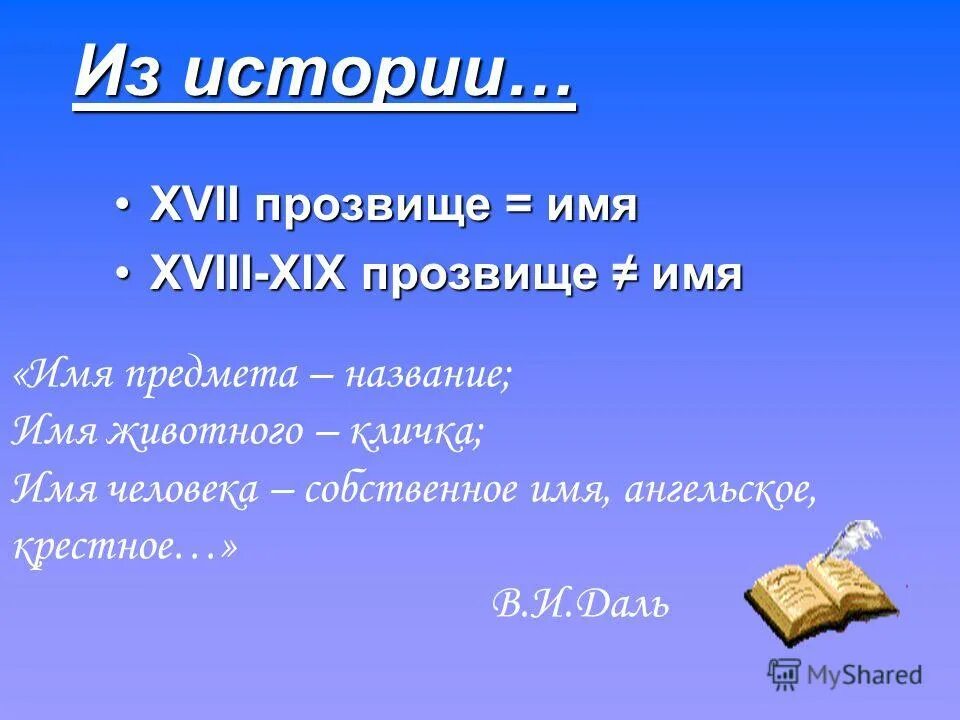 Из истории…

• XVII прозвище = имя
• XVIII-XIX прозвище ≠ имя

«Имя предмета – название;
Имя животного – кличка;
Имя человека – собственное имя, ангельское, крестное…»

В.И.Даль

MyShared